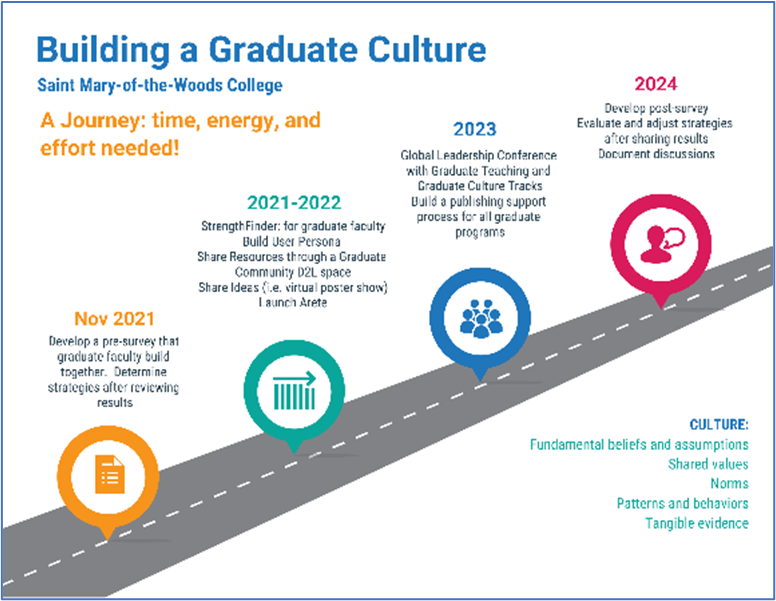 Building a Graduate Culture
Saint Mary-of-the-Woods College

A Journey: time, energy, and effort needed!

Nov 2021
Develop a pre-survey that graduate faculty build together. Determine strategies after reviewing results

2021-2022
StrengthFinder: for graduate faculty
Build User Persona
Share Resources through a Graduate Community D2L space
Share Ideas (i.e. virtual poster show)
Launch Arete

2023
Global Leadership Conference with Graduate Teaching and Graduate Culture Tracks
Build a publishing support process for all graduate programs

2024
Develop post-survey
Evaluate and adjust strategies after sharing results
Document discussions

CULTURE:
Fundamental beliefs and assumptions
Shared values
Norms
Patterns and behaviors
Tangible evidence